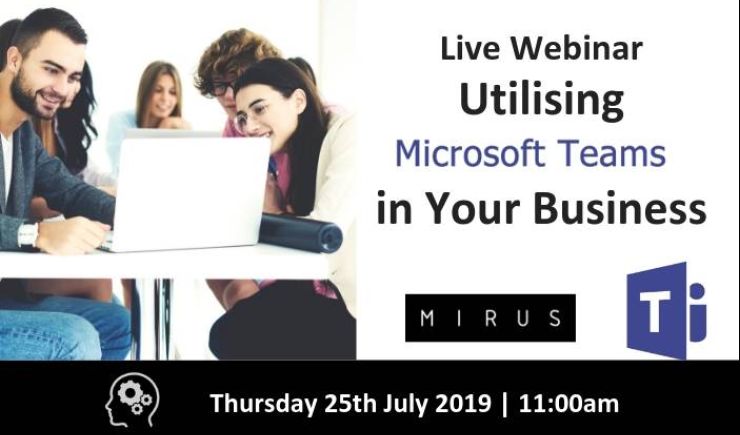 Live Webinar
Utilising
Microsoft Teams
in Your Business

MIRUS

T

Thursday 25th July 2019 | 11:00am